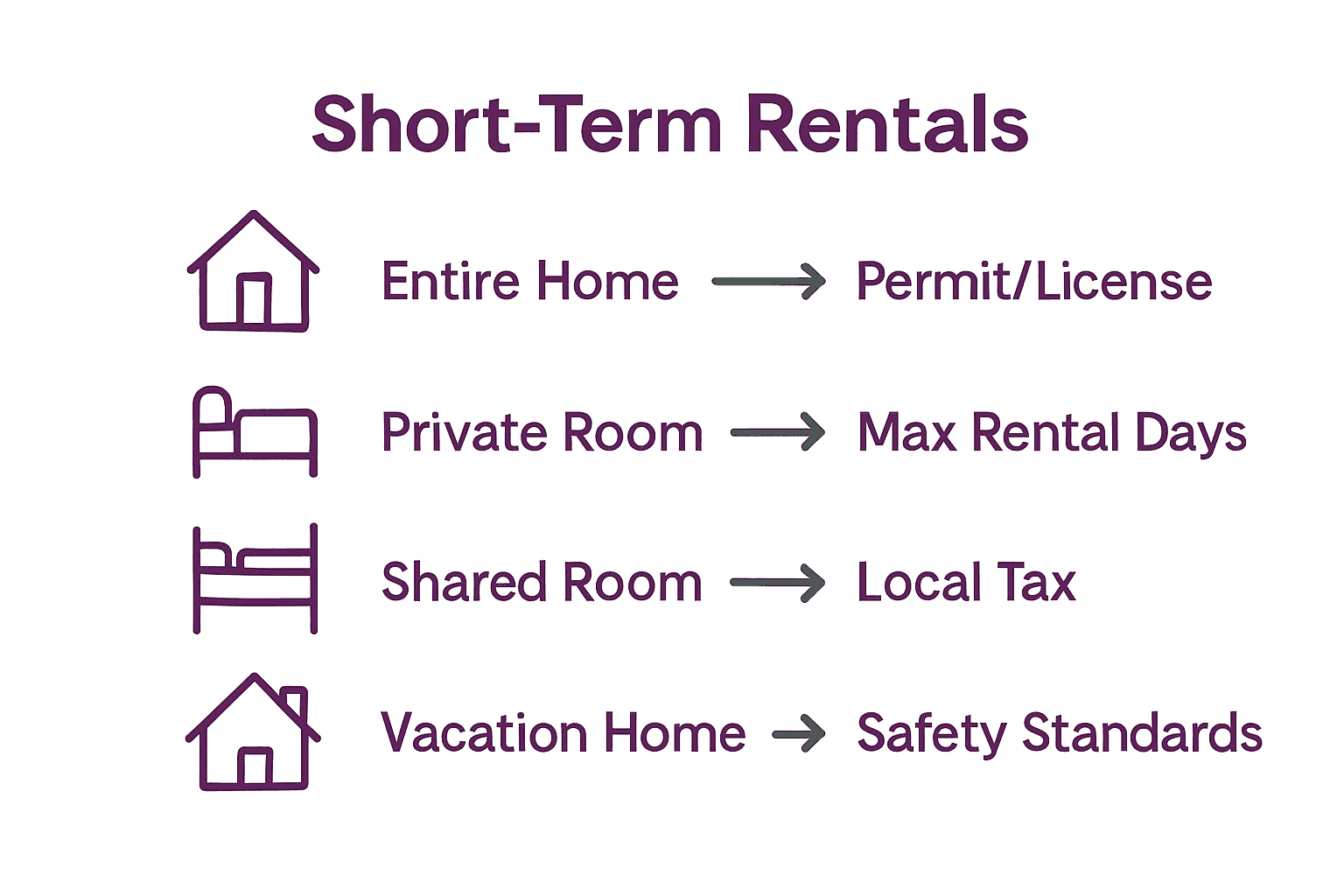 Short-Term Rentals

Entire Home → Permit/License

Private Room → Max Rental Days

Shared Room → Local Tax

Vacation Home → Safety Standards